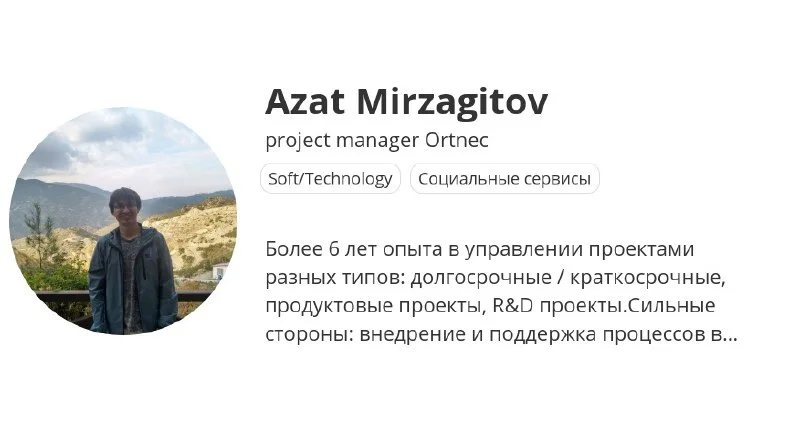 Azat Mirzagitov

project manager Ortnec

Soft/Technology

Социальные сервисы

Более 6 лет опыта в управлении проектами разных типов: долгосрочные / краткосрочные, продуктовые проекты, R&D проекты.Сильные стороны: внедрение и поддержка процессов в...